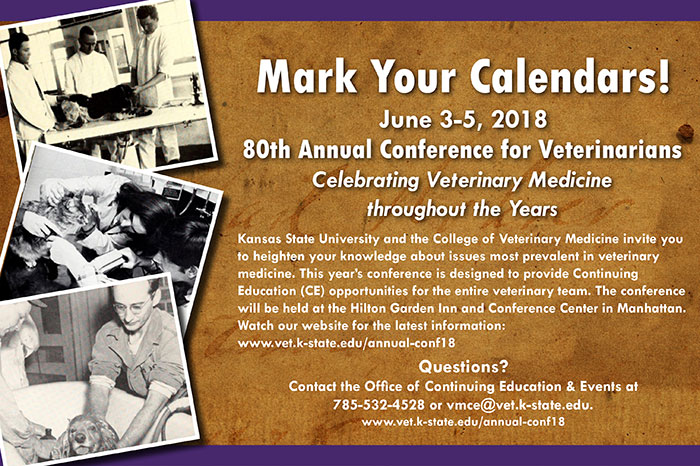 Mark Your Calendars!

June 3-5, 2018

80th Annual Conference for Veterinarians

Celebrating Veterinary Medicine throughout the Years

Kansas State University and the College of Veterinary Medicine invite you to heighten your knowledge about issues most prevalent in veterinary medicine. This year's conference is designed to provide Continuing Education (CE) opportunities for the entire veterinary team. The conference will be held at the Hilton Garden Inn and Conference Center in Manhattan. Watch our website for the latest information: www.vet.k-state.edu/annual-conf18

Questions?

Contact the Office of Continuing Education & Events at 785-532-4528 or vmce@vet.k-state.edu.

www.vet.k-state.edu/annual-conf18